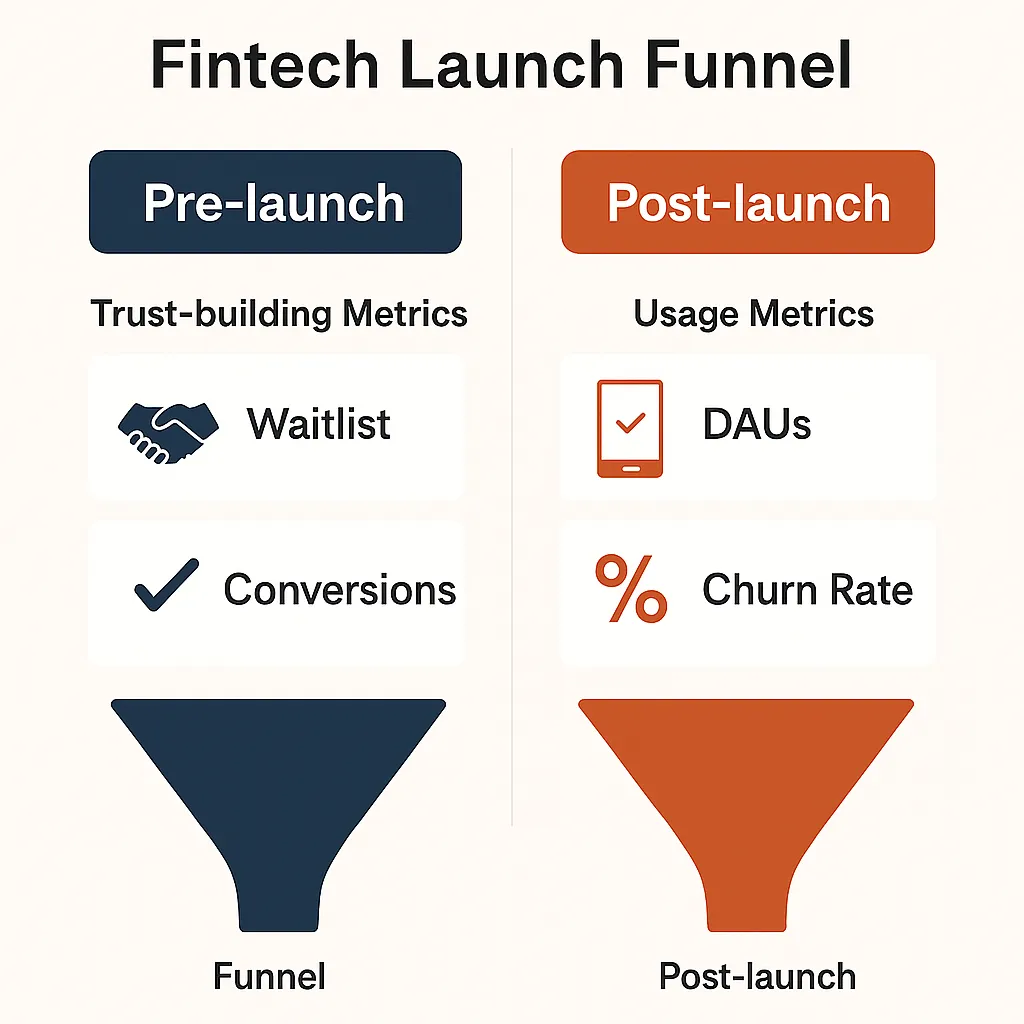 Fintech Launch Funnel

Pre-launch

Trust-building Metrics

Waitlist

Conversions

Funnel

Post-launch

Usage Metrics

DAUs

%

Churn Rate

Post-launch